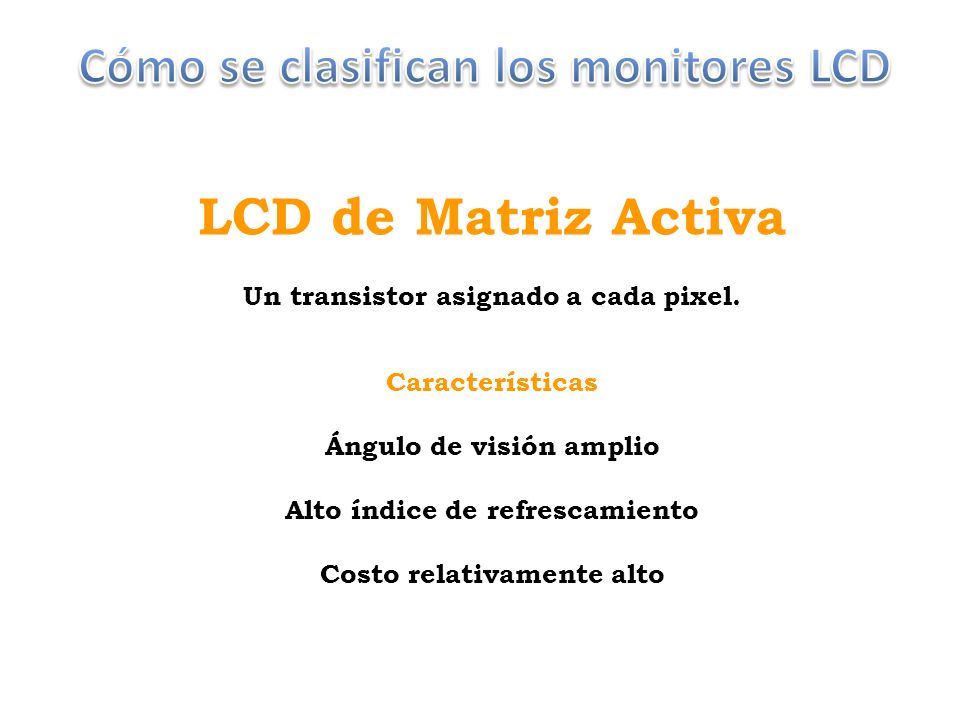 Cómo se clasifican los monitores LCD

LCD de Matriz Activa

Un transistor asignado a cada pixel.

Características

Ángulo de visión amplio

Alto índice de refrescamiento

Costo relativamente alto